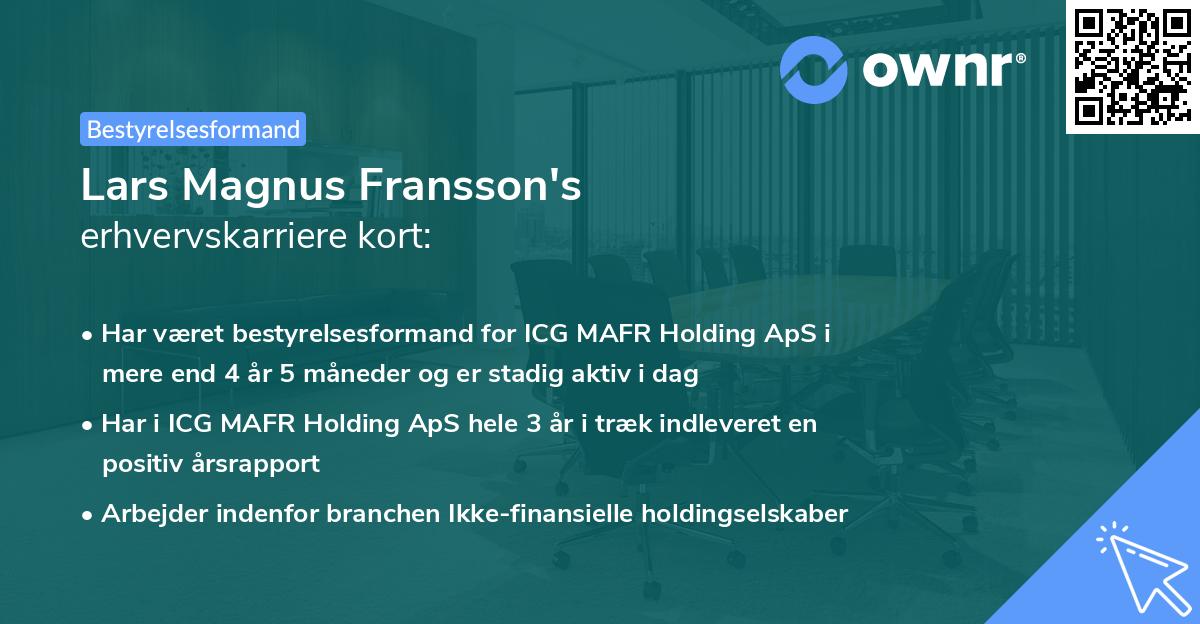 ownr®

Bestyrelsesformand

Lars Magnus Fransson's
erhvervskarriere kort:

• Har været bestyrelsesformand for ICG MAFR Holding ApS i mere end 4 år 5 måneder og er stadig aktiv i dag

• Har i ICG MAFR Holding ApS hele 3 år i træk indleveret en positiv årsrapport

• Arbejder indenfor branchen Ikke-finansielle holdingselskaber